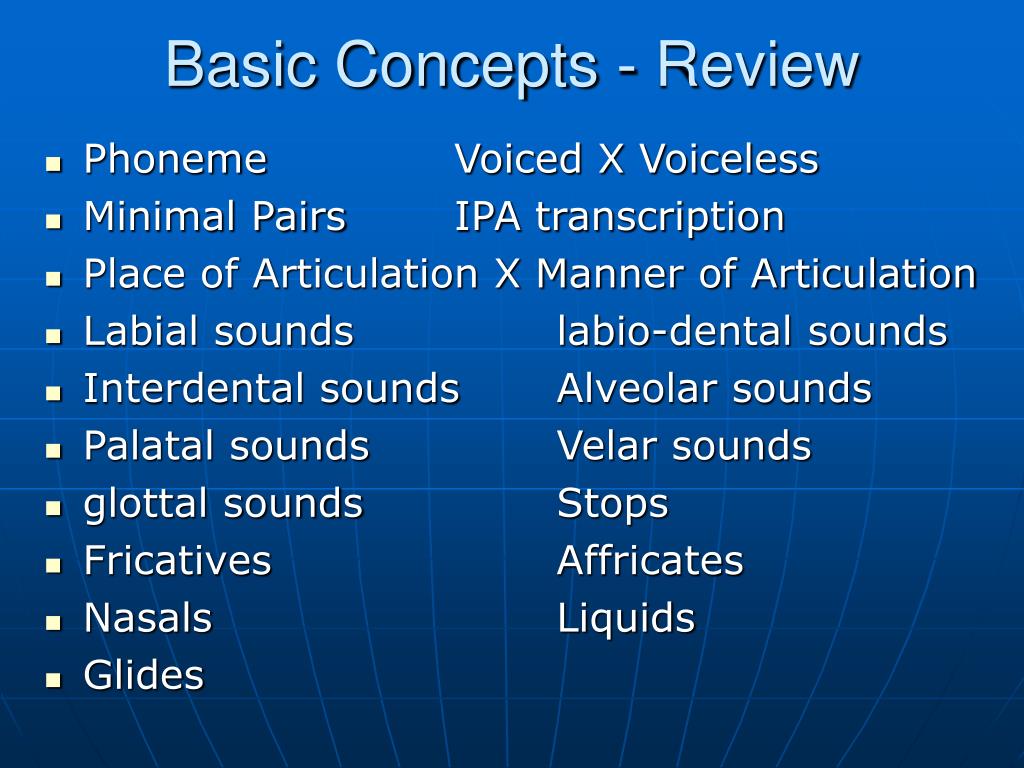 Basic Concepts - Review

- Phoneme Voiced X Voiceless
- Minimal Pairs IPA transcription
- Place of Articulation X Manner of Articulation
- Labial sounds labio-dental sounds
- Interdental sounds Alveolar sounds
- Palatal sounds Velar sounds
- glottal sounds Stops
- Fricatives Affricates
- Nasals Liquids
- Glides